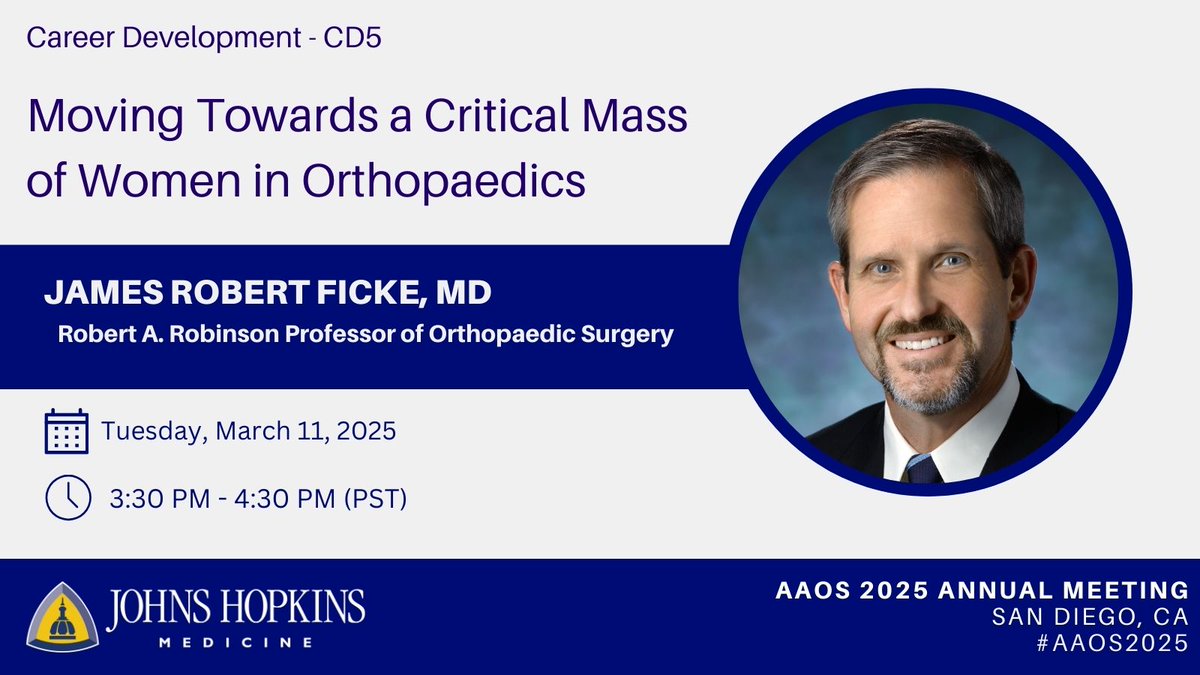 Career Development - CD5

Moving Towards a Critical Mass of Women in Orthopaedics

JAMES ROBERT FICKE, MD
Robert A. Robinson Professor of Orthopaedic Surgery

Tuesday, March 11, 2025

3:30 PM - 4:30 PM (PST)

JOHNS HOPKINS
MEDICINE

AAOS 2025 ANNUAL MEETING
SAN DIEGO, CA
#AAOS2025